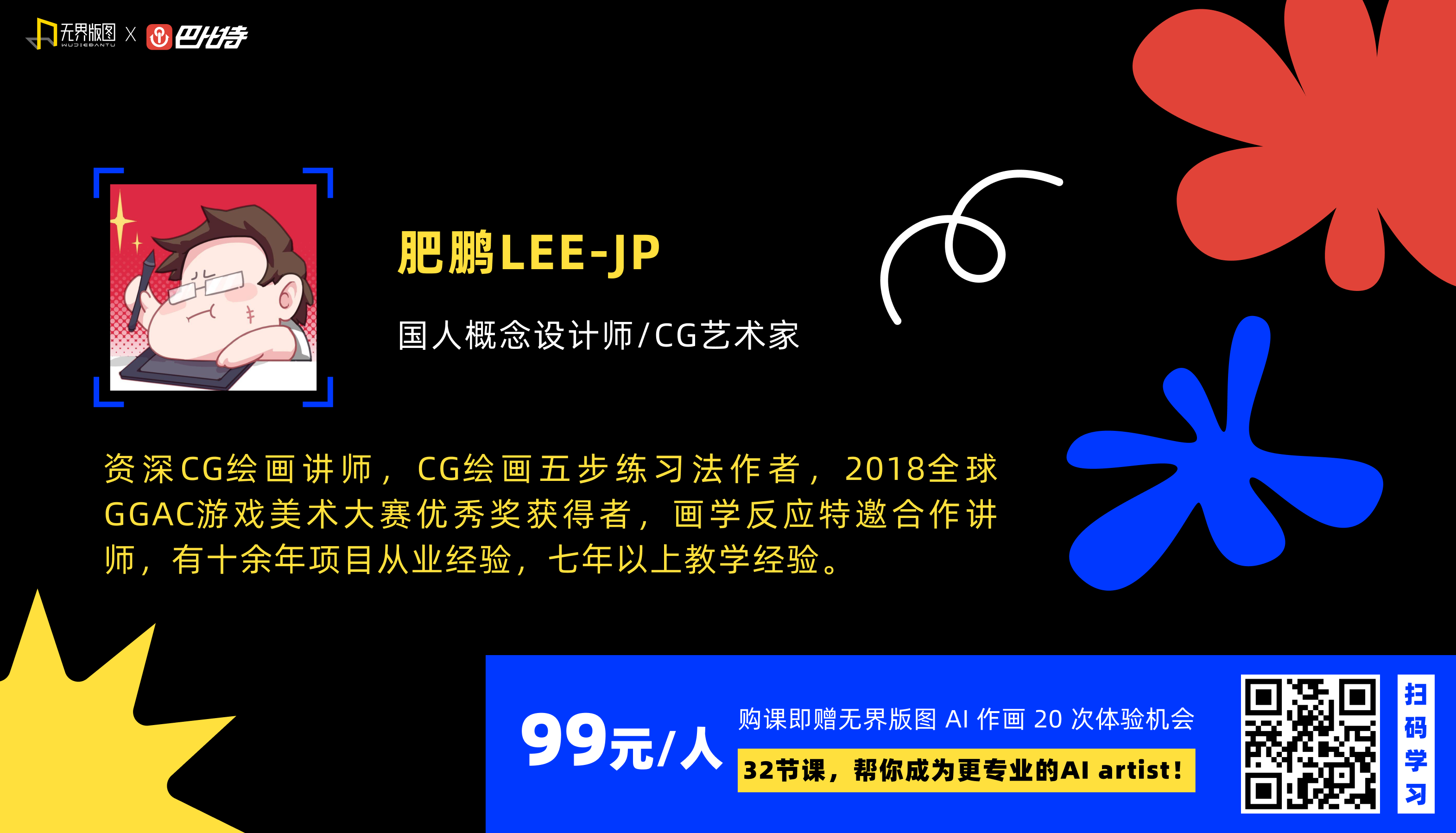 无界版图 WUJIEBANTU X 巴比特

肥鹏LEE-JP

国人概念设计师/CG艺术家

资深CG绘画讲师，CG绘画五步练习法作者，2018全球GGAC游戏美术大赛优秀奖获得者，画学反应特邀合作讲师，有十余年项目从业经验，七年以上教学经验。

99元/人

购课即赠无界版图 AI 作画 20 次体验机会

32节课，帮你成为更专业的AI artist!

扫码学习